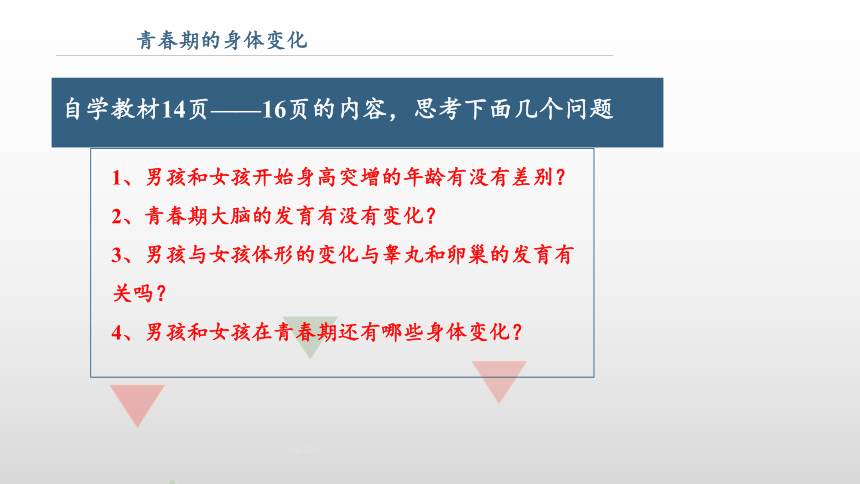 青春期的身体变化

自学教材14页——16页的内容，思考下面几个问题

1、男孩和女孩开始身高突增的年龄有没有差别？

2、青春期大脑的发育有没有变化？

3、男孩与女孩体形的变化与睾丸和卵巢的发育有关吗？

4、男孩和女孩在青春期还有哪些身体变化？